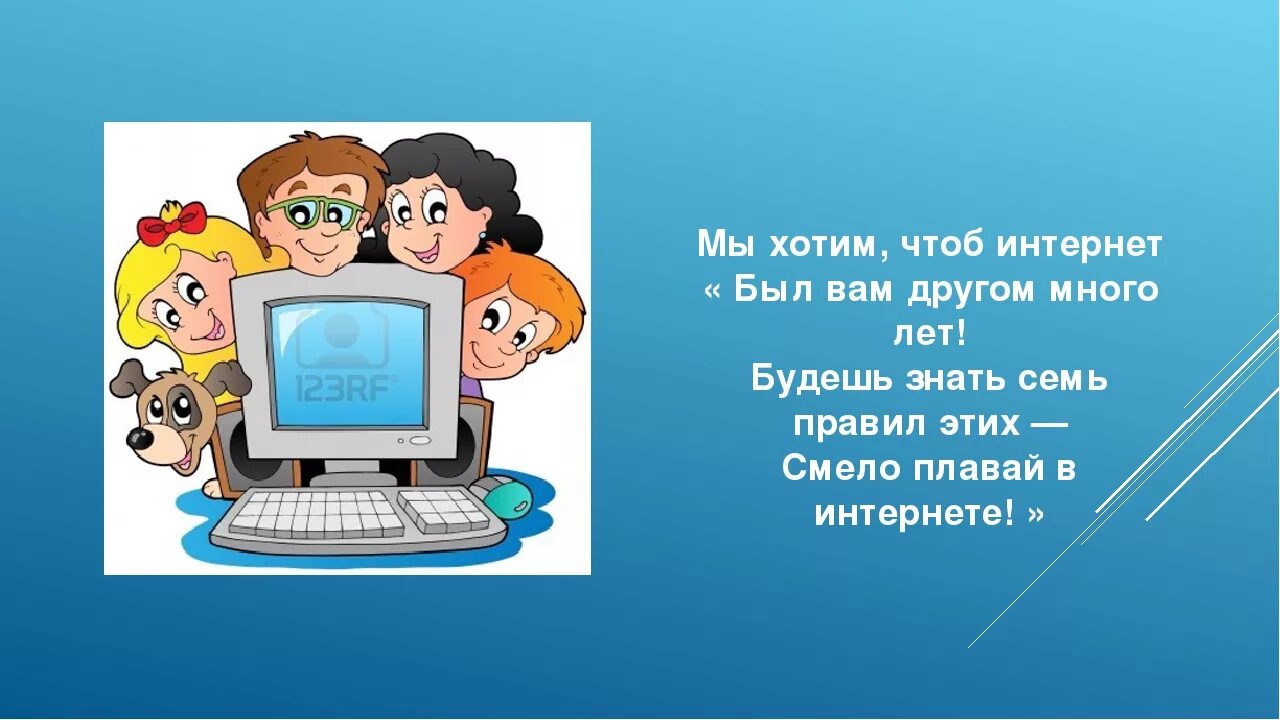 123RF

Мы хотим, чтоб интернет
« Был вам другом много лет!
Будешь знать семь правил этих —
Смело плавай в интернете! »